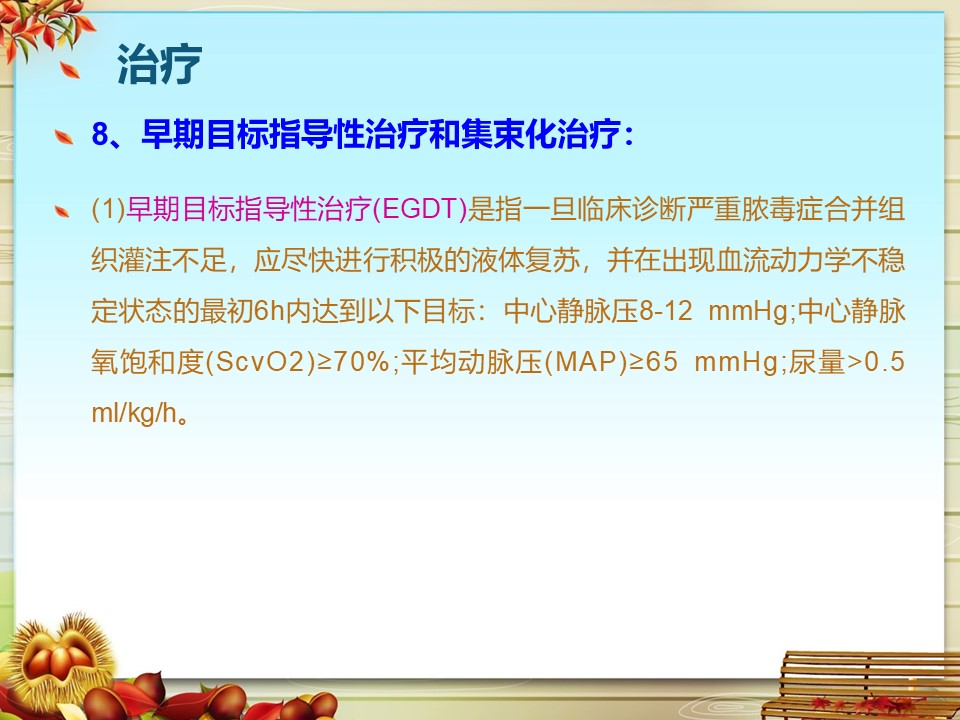 治疗

8、早期目标指导性治疗和集束化治疗：

(1)早期目标指导性治疗(EGDT)是指一旦临床诊断严重脓毒症合并组织灌注不足，应尽快进行积极的液体复苏，并在出现血流动力学不稳定状态的最初6h内达到以下目标：中心静脉压8-12 mmHg;中心静脉氧饱和度(ScvO2)≥70%;平均动脉压(MAP)≥65 mmHg;尿量>0.5 ml/kg/h。